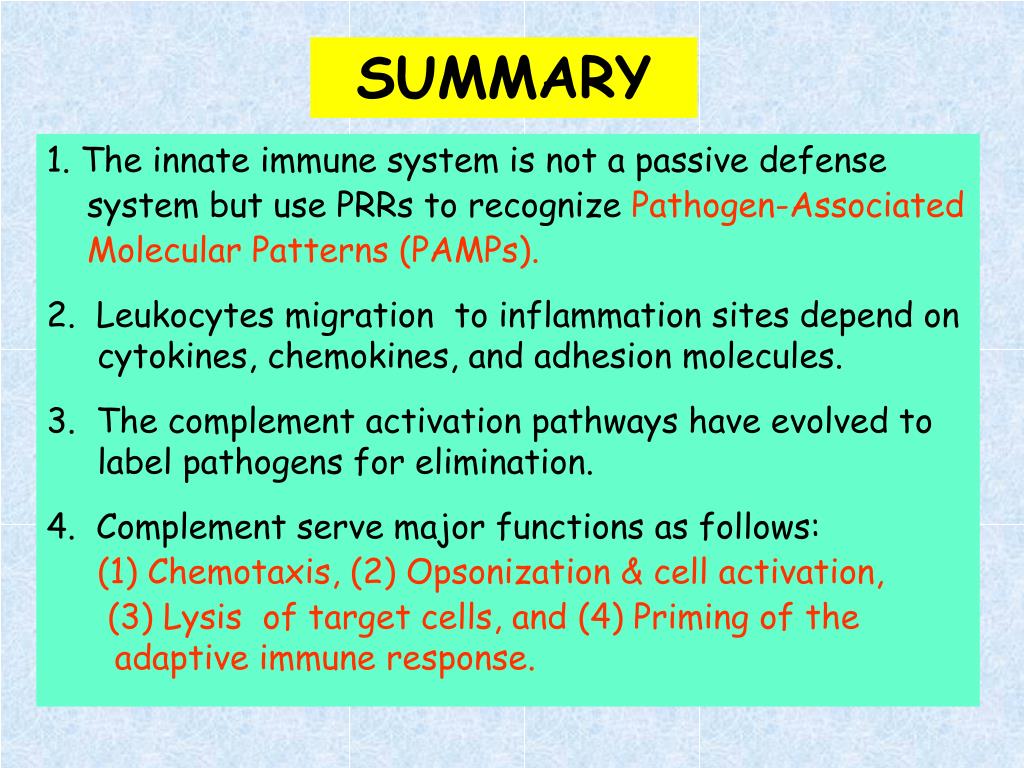 SUMMARY

1. The innate immune system is not a passive defense system but use PRRs to recognize Pathogen-Associated Molecular Patterns (PAMPs).

2. Leukocytes migration to inflammation sites depend on cytokines, chemokines, and adhesion molecules.

3. The complement activation pathways have evolved to label pathogens for elimination.

4. Complement serve major functions as follows: (1) Chemotaxis, (2) Opsonization & cell activation, (3) Lysis of target cells, and (4) Priming of the adaptive immune response.